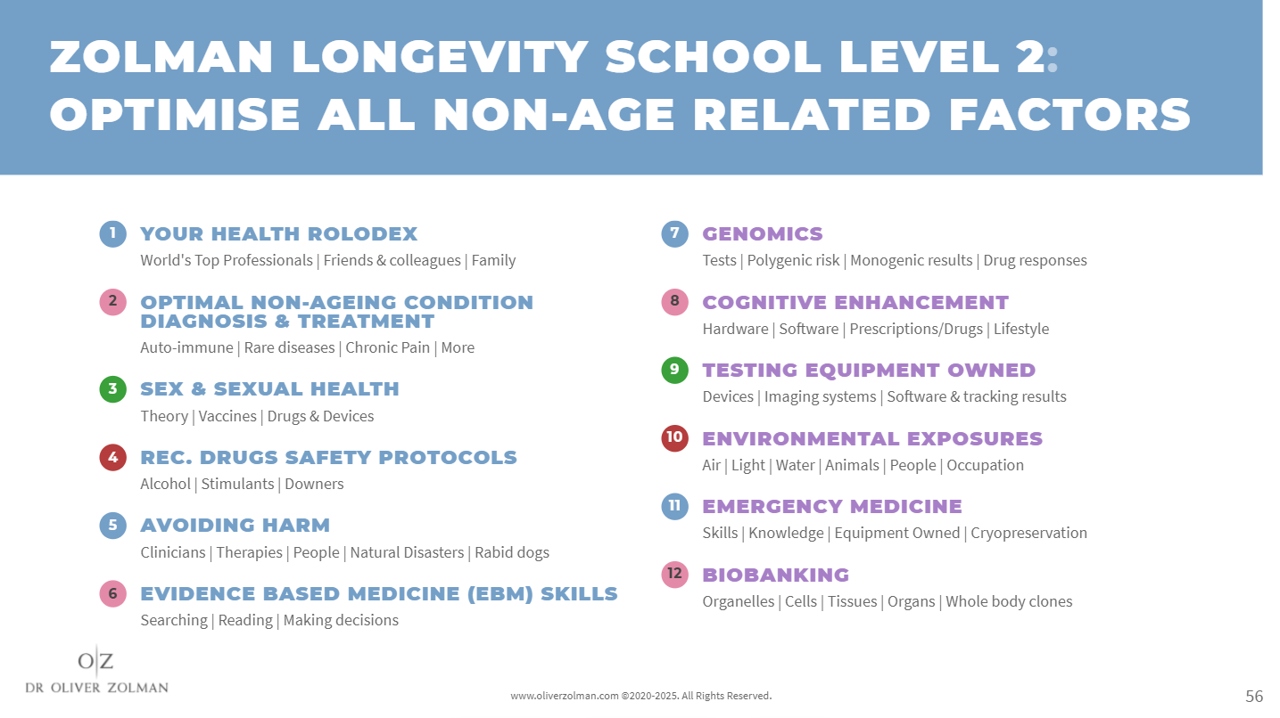 ZOLMAN LONGEVITY SCHOOL LEVEL 2: OPTIMISE ALL NON-AGE RELATED FACTORS

1 YOUR HEALTH ROLODEX
World's Top Professionals | Friends & colleagues | Family

2 OPTIMAL NON-AGEING CONDITION DIAGNOSIS & TREATMENT
Auto-immune | Rare diseases | Chronic Pain | More

3 SEX & SEXUAL HEALTH
Theory | Vaccines | Drugs & Devices

4 REC. DRUGS SAFETY PROTOCOLS
Alcohol | Stimulants | Downers

5 AVOIDING HARM
Clinicians | Therapies | People | Natural Disasters | Rabid dogs

6 EVIDENCE BASED MEDICINE (EBM) SKILLS
Searching | Reading | Making decisions

7 GENOMICS
Tests | Polygenic risk | Monogenic results | Drug responses

8 COGNITIVE ENHANCEMENT
Hardware | Software | Prescriptions/Drugs | Lifestyle

9 TESTING EQUIPMENT OWNED
Devices | Imaging systems | Software & tracking results

10 ENVIRONMENTAL EXPOSURES
Air | Light | Water | Animals | People | Occupation

11 EMERGENCY MEDICINE
Skills | Knowledge | Equipment Owned | Cryopreservation

12 BIOBANKING
Organelles | Cells | Tissues | Organs | Whole body clones

O|Z
DR OLIVER ZOLMAN

www.oliverzolman.com ©2020-2025. All Rights Reserved.

56